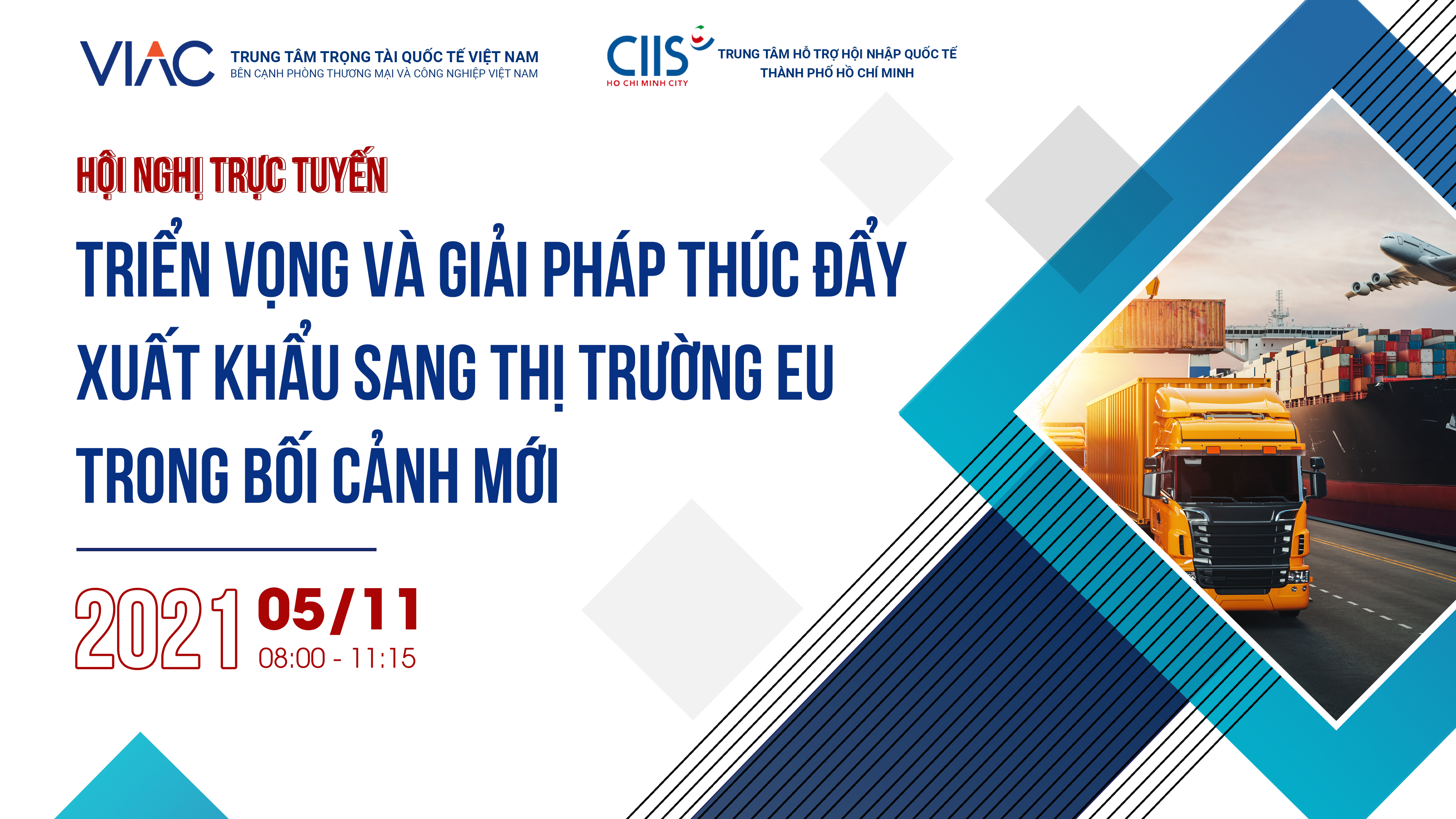 VIAC TRUNG TÂM TRỌNG TÀI QUỐC TẾ VIỆT NAM
BÊN CẠNH PHÒNG THƯƠNG MẠI VÀ CÔNG NGHIỆP VIỆT NAM

CIIS HO CHI MINH CITY
TRUNG TÂM HỖ TRỢ HỘI NHẬP QUỐC TẾ
THÀNH PHỐ HỒ CHÍ MINH

HỘI NGHỊ TRỰC TUYẾN

TRIỂN VỌNG VÀ GIẢI PHÁP THÚC ĐẨY XUẤT KHẨU SANG THỊ TRƯỜNG EU TRONG BỐI CẢNH MỚI

2021 05/11
08:00 - 11:15